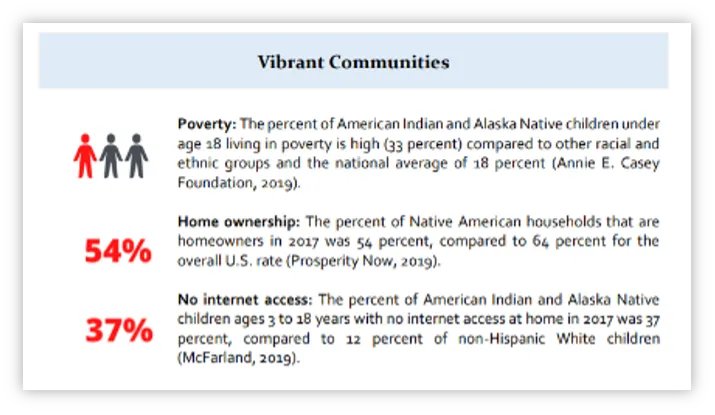 Vibrant Communities

Poverty: The percent of American Indian and Alaska Native children under age 18 living in poverty is high (33 percent) compared to other racial and ethnic groups and the national average of 18 percent (Annie E. Casey Foundation, 2019).

54%

Home ownership: The percent of Native American households that are homeowners in 2017 was 54 percent, compared to 64 percent for the overall U.S. rate (Prosperity Now, 2019).

37%

No internet access: The percent of American Indian and Alaska Native children ages 3 to 18 years with no internet access at home in 2017 was 37 percent, compared to 12 percent of non-Hispanic White children (McFarland, 2019).